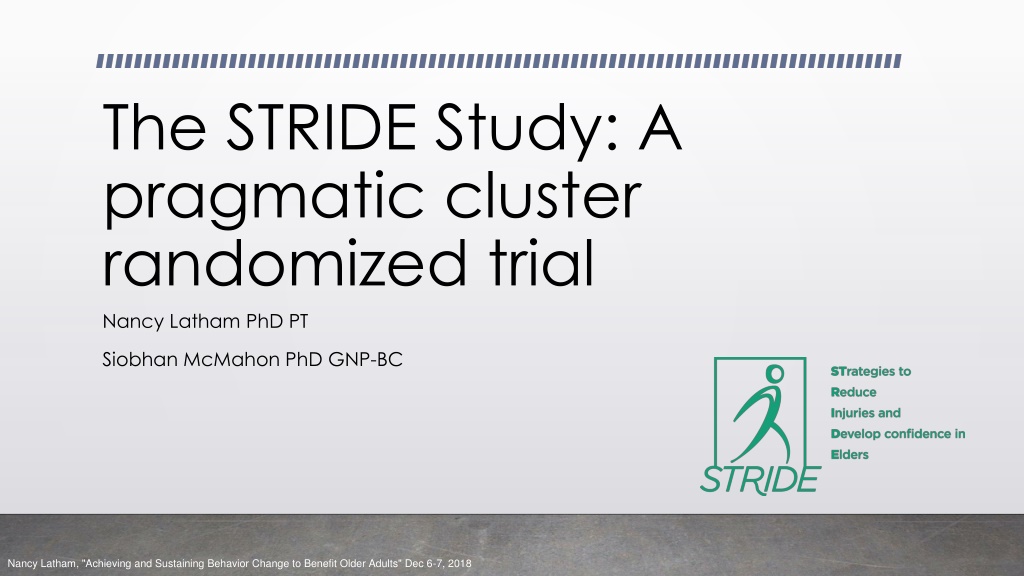 The STRIDE Study: A pragmatic cluster randomized trial

Nancy Latham PhD PT

Siobhan McMahon PhD GNP-BC

STRIDE

STrategies to
Reduce
Injuries and
Develop confidence in
Elders

Nancy Latham, "Achieving and Sustaining Behavior Change to Benefit Older Adults" Dec 6-7, 2018